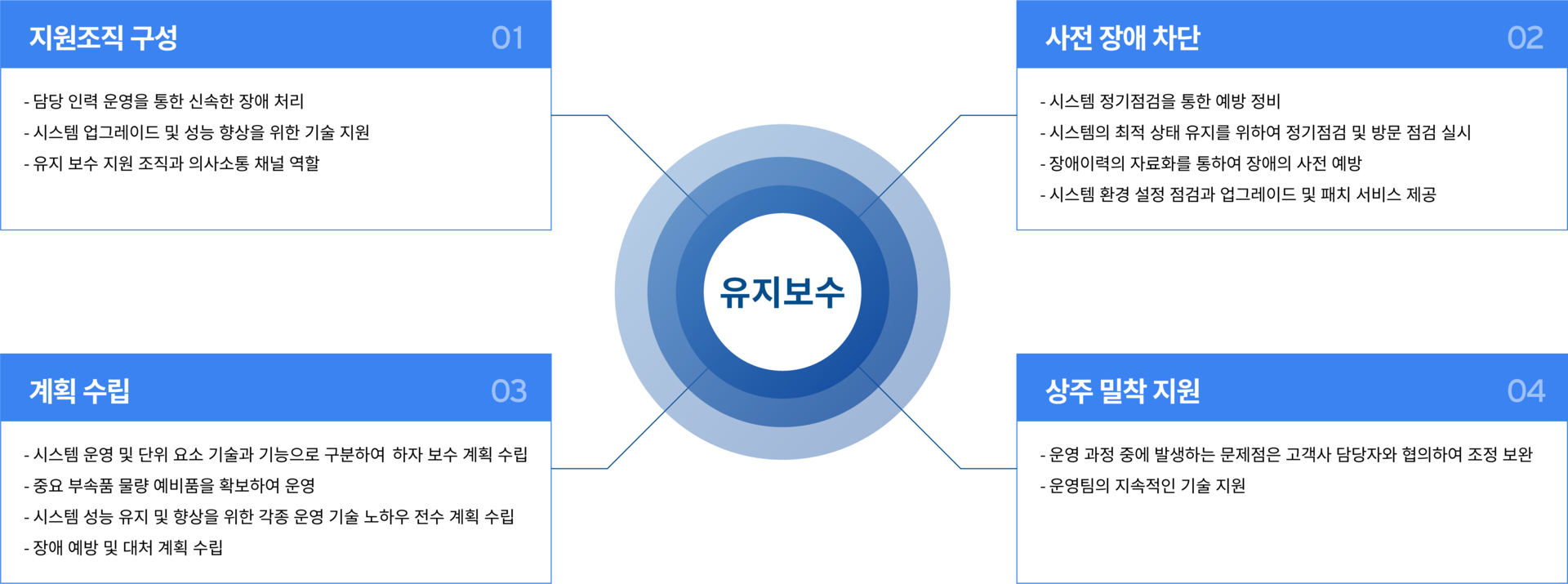 지원조직 구성 01

- 담당 인력 운영을 통한 신속한 장애 처리
- 시스템 업그레이드 및 성능 향상을 위한 기술 지원
- 유지 보수 지원 조직과 의사소통 채널 역할

사전 장애 차단 02

- 시스템 정기점검을 통한 예방 정비
- 시스템의 최적 상태 유지를 위하여 정기점검 및 방문 점검 실시
- 장애이력의 자료화를 통하여 장애의 사전 예방
- 시스템 환경 설정 점검과 업그레이드 및 패치 서비스 제공

유지보수

계획 수립 03

- 시스템 운영 및 단위 요소 기술과 기능으로 구분하여 하자 보수 계획 수립
- 중요 부속품 물량 예비품을 확보하여 운영
- 시스템 성능 유지 및 향상을 위한 각종 운영 기술 노하우 전수 계획 수립
- 장애 예방 및 대처 계획 수립

상주 밀착 지원 04

- 운영 과정 중에 발생하는 문제점은 고객사 담당자와 협의하여 조정 보완
- 운영팀의 지속적인 기술 지원